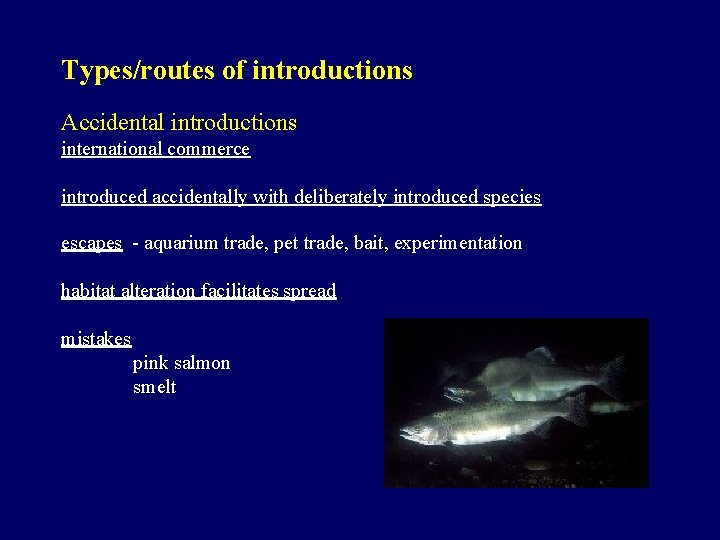 Types/routes of introductions

Accidental introductions
international commerce

introduced accidentally with deliberately introduced species

escapes - aquarium trade, pet trade, bait, experimentation

habitat alteration facilitates spread

mistakes
pink salmon
smelt